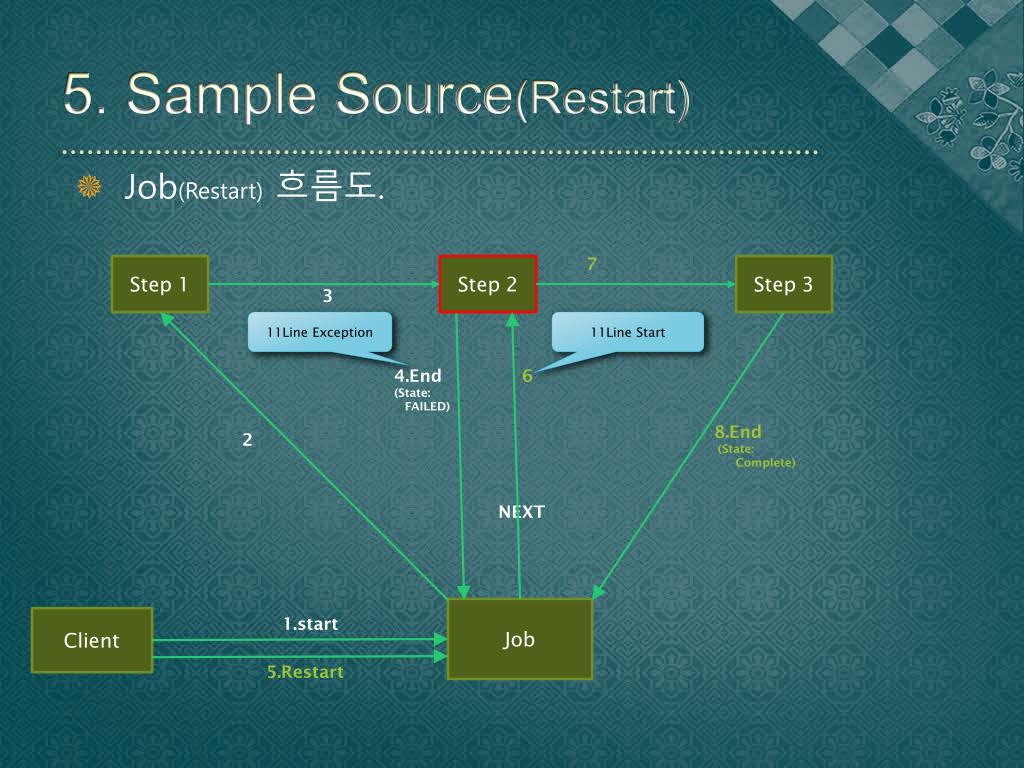 5. Sample Source(Restart)

Job(Restart) 흐름도.

Step 1

3

Step 2

7

Step 3

11Line Exception

11Line Start

4.End
(State: FAILED)

6

2

8.End
(State: Complete)

NEXT

Client

1.start

5.Restart

Job